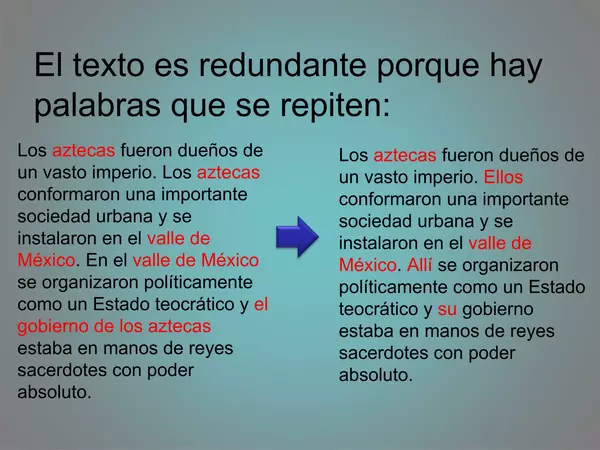 El texto es redundante porque hay palabras que se repiten:

Los aztecas fueron dueños de un vasto imperio. Los aztecas conformaron una importante sociedad urbana y se instalaron en el valle de México. En el valle de México se organizaron políticamente como un Estado teocrático y el gobierno de los aztecas estaba en manos de reyes sacerdotes con poder absoluto.

Los aztecas fueron dueños de un vasto imperio. Ellos conformaron una importante sociedad urbana y se instalaron en el valle de México. Allí se organizaron políticamente como un Estado teocrático y su gobierno estaba en manos de reyes sacerdotes con poder absoluto.